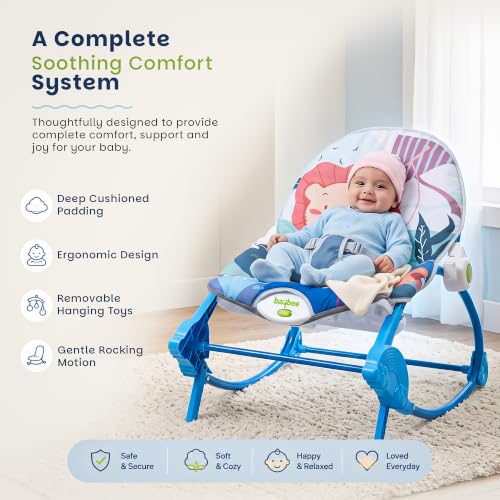 A Complete
Soothing Comfort
System

Thoughtfully designed to provide complete comfort, support and joy for your baby.

Deep Cushioned Padding

Ergonomic Design

Removable Hanging Toys

Gentle Rocking Motion

baybee

Safe & Secure

Soft & Cozy

Happy & Relaxed

Loved Everyday